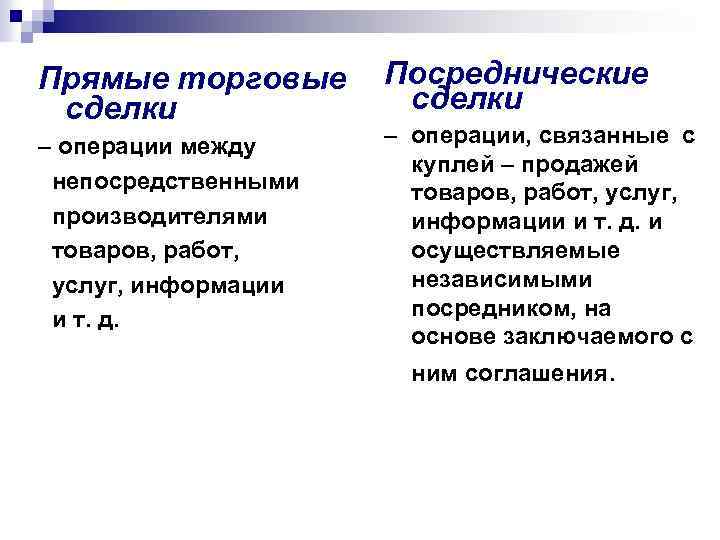 Прямые торговые сделки

– операции между непосредственными производителями товаров, работ, услуг, информации и т. д.

Посреднические сделки

– операции, связанные с куплей – продажей товаров, работ, услуг, информации и т. д. и осуществляемые независимыми посредником, на основе заключаемого с ним соглашения.